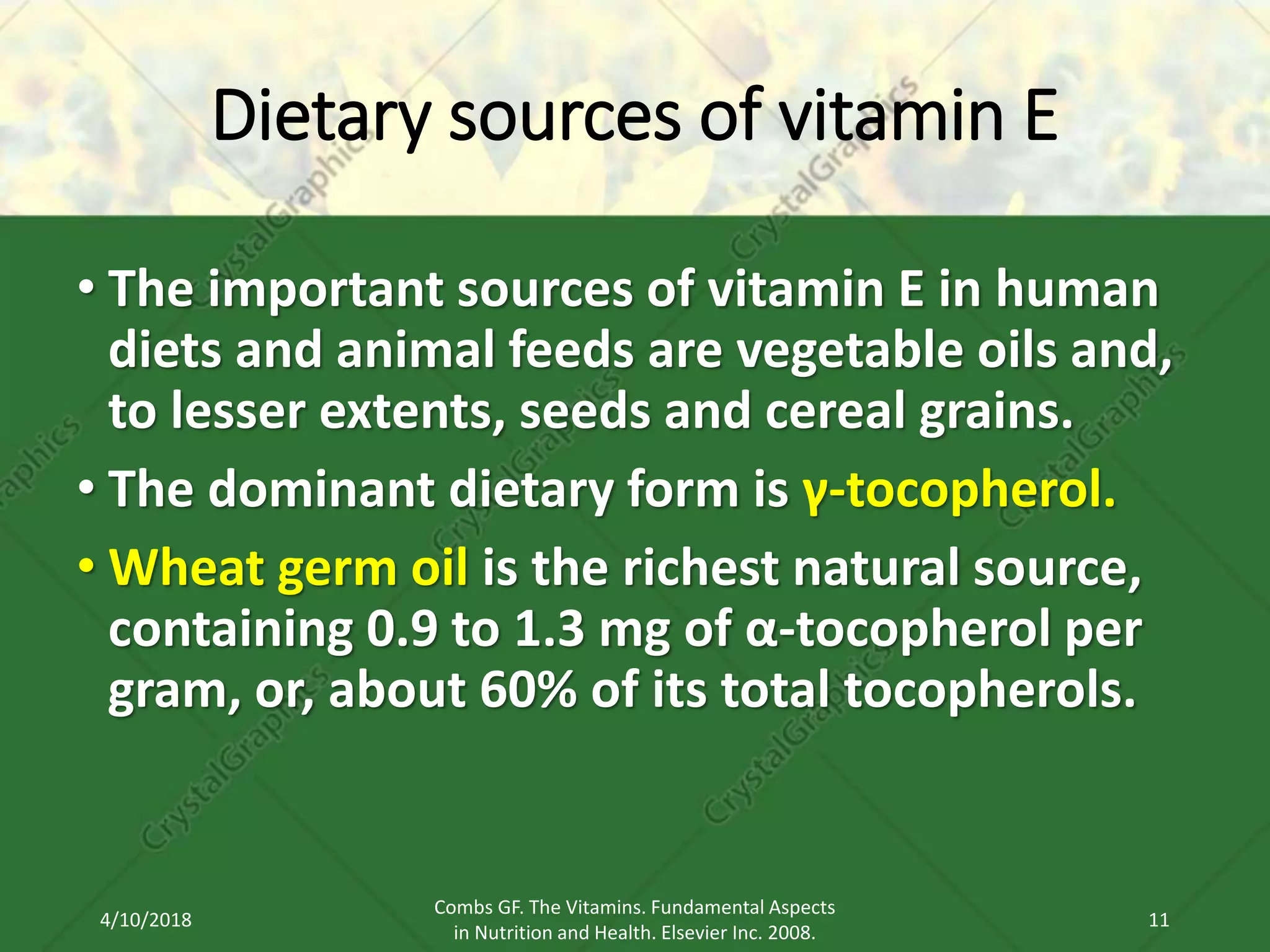 Dietary sources of vitamin E

• The important sources of vitamin E in human diets and animal feeds are vegetable oils and, to lesser extents, seeds and cereal grains.

• The dominant dietary form is γ-tocopherol.

• Wheat germ oil is the richest natural source, containing 0.9 to 1.3 mg of α-tocopherol per gram, or, about 60% of its total tocopherols.

CrystalGraphics

4/10/2018

Combs GF. The Vitamins. Fundamental Aspects in Nutrition and Health. Elsevier Inc. 2008.

11